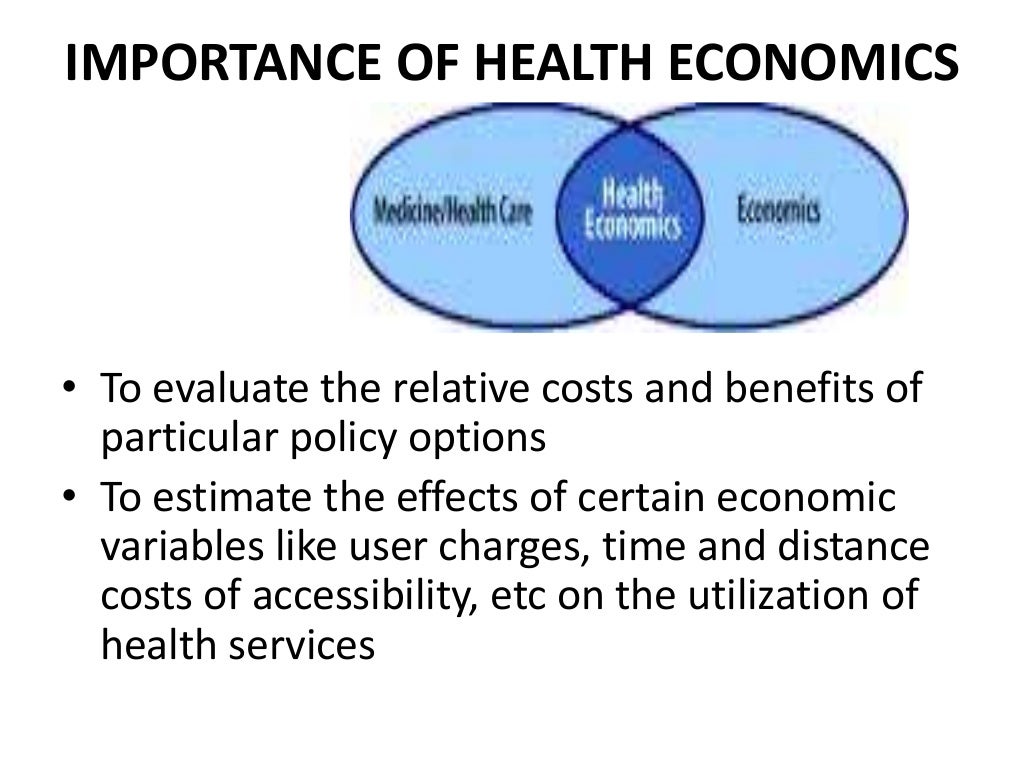 IMPORTANCE OF HEALTH ECONOMICS

Medicine/Health Care

Health Economics

Economics

• To evaluate the relative costs and benefits of particular policy options
• To estimate the effects of certain economic variables like user charges, time and distance costs of accessibility, etc on the utilization of health services